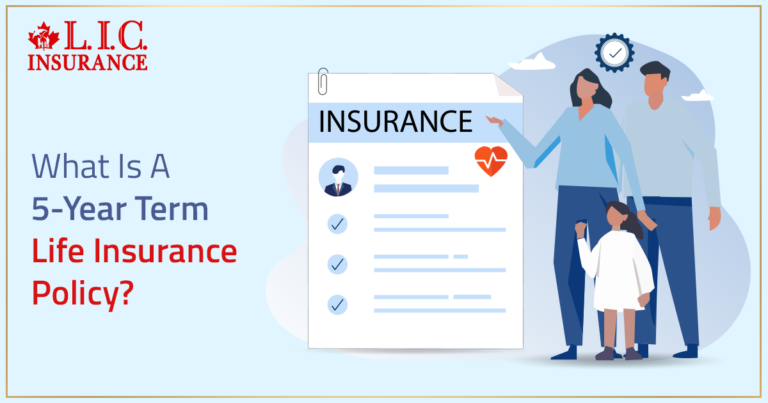 L.I.C.
INSURANCE

What Is A
5-Year Term
Life Insurance
Policy?

INSURANCE